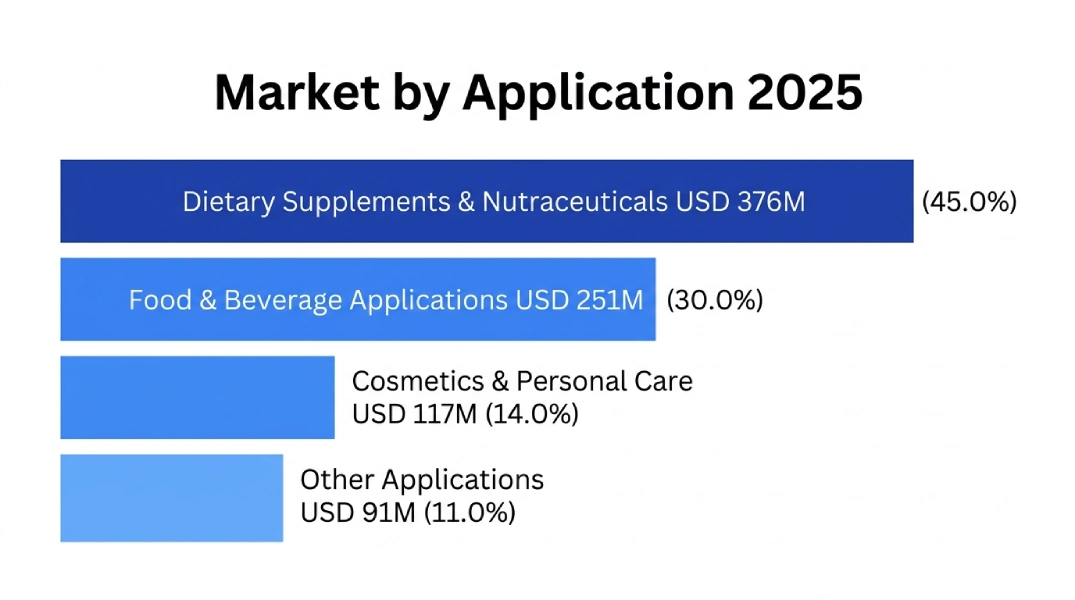 Market by Application 2025

Dietary Supplements & Nutraceuticals USD 376M (45.0%)

Food & Beverage Applications USD 251M (30.0%)

Cosmetics & Personal Care
USD 117M (14.0%)

Other Applications
USD 91M (11.0%)